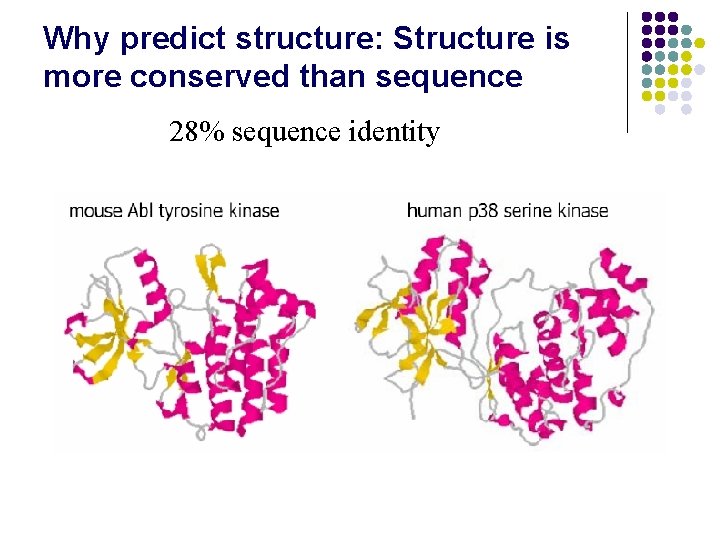 Why predict structure: Structure is more conserved than sequence

28% sequence identity

mouse Abl tyrosine kinase

human p38 serine kinase